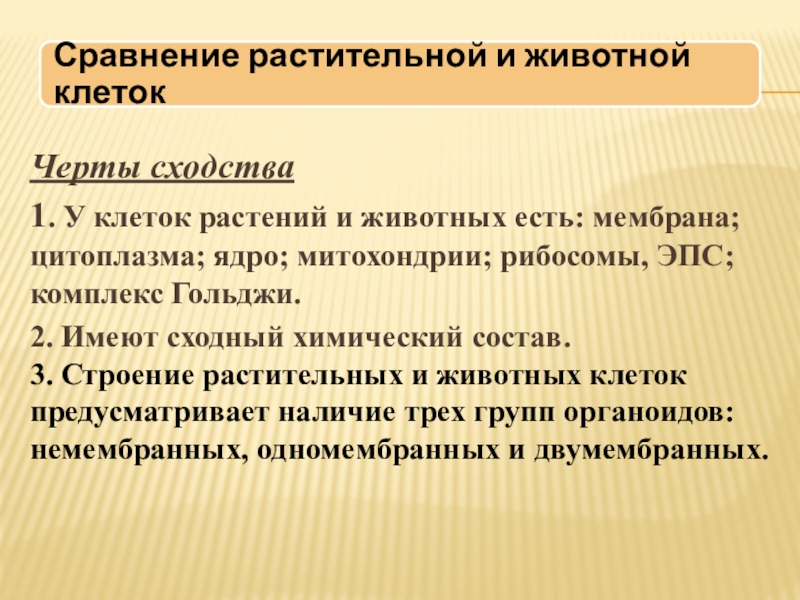 Сравнение растительной и животной клеток

Черты сходства

1. У клеток растений и животных есть: мембрана; цитоплазма; ядро; митохондрии; рибосомы, ЭПС; комплекс Гольджи.

2. Имеют сходный химический состав.
3. Строение растительных и животных клеток предусматривает наличие трех групп органоидов: немембранных, одномембранных и двумембранных.